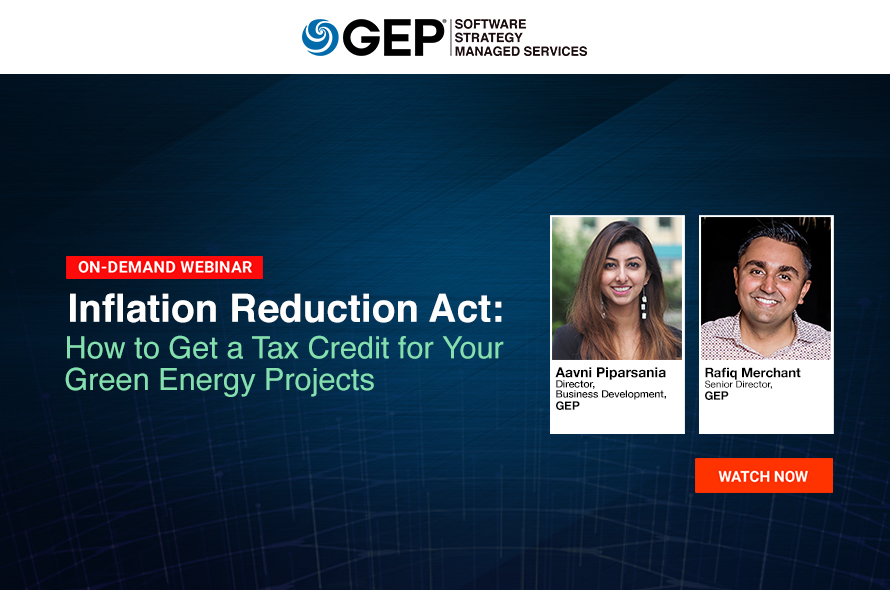 GEP® SOFTWARE STRATEGY MANAGED SERVICES

ON-DEMAND WEBINAR

Inflation Reduction Act:
How to Get a Tax Credit for Your Green Energy Projects

Aavni Piparsania
Director, Business Development, GEP

Rafiq Merchant
Senior Director, GEP

WATCH NOW